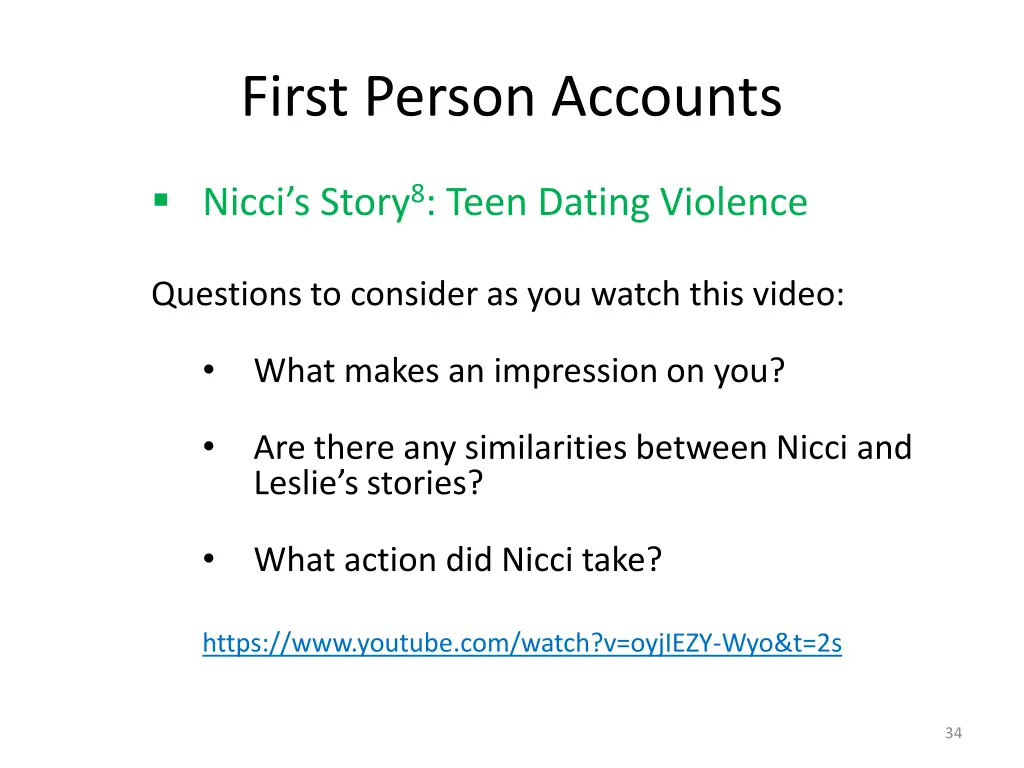 First Person Accounts

▪ Nicci's Story$^8$: Teen Dating Violence

Questions to consider as you watch this video:

• What makes an impression on you?

• Are there any similarities between Nicci and Leslie's stories?

• What action did Nicci take?

https://www.youtube.com/watch?v=oyjIEZY-Wyo&t=2s

34